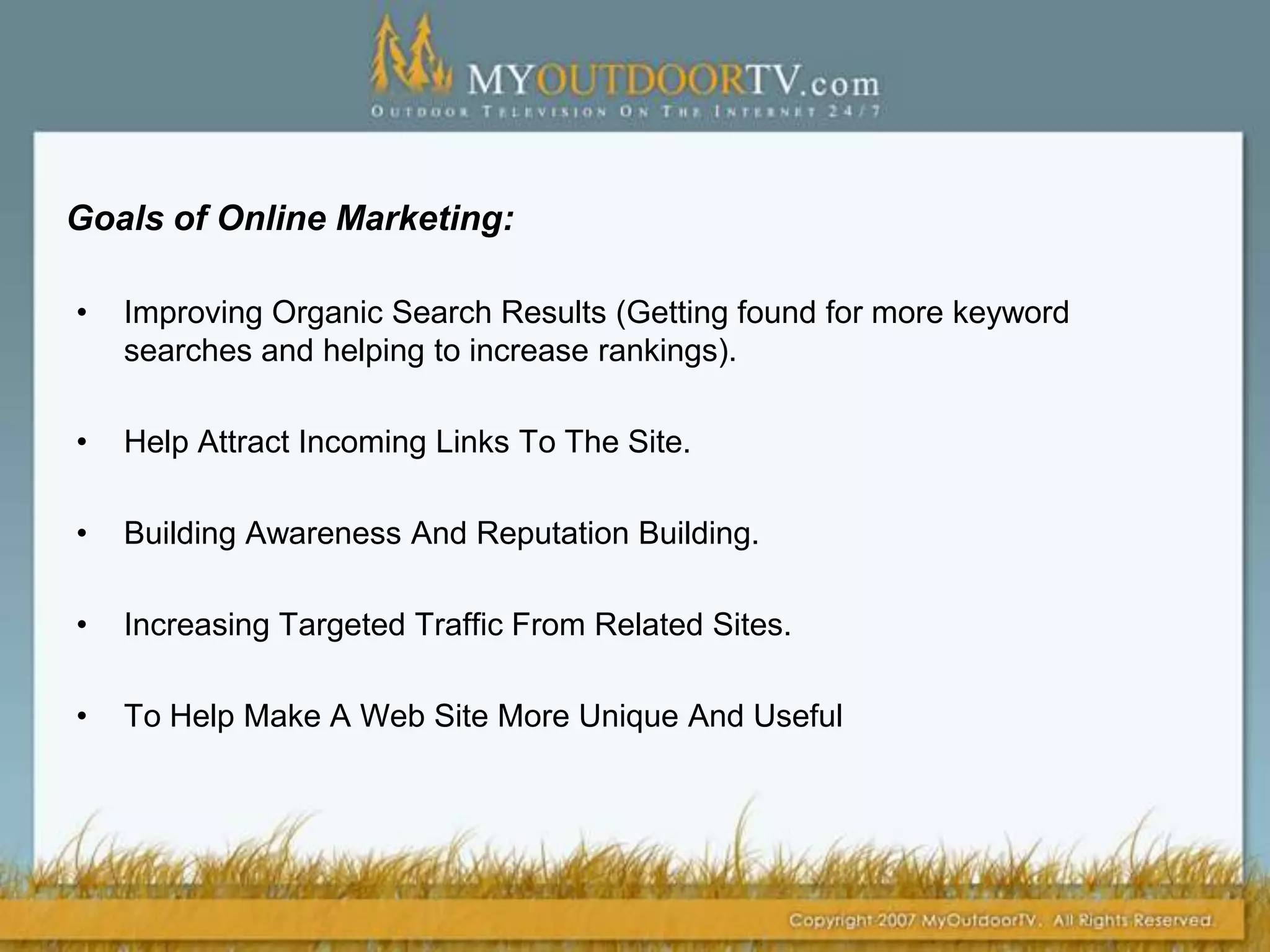 MYOUTDOORTV.com
OUTDOOR TELEVISION ON THE INTERNET 24/7

Goals of Online Marketing:

• Improving Organic Search Results (Getting found for more keyword searches and helping to increase rankings).

• Help Attract Incoming Links To The Site.

• Building Awareness And Reputation Building.

• Increasing Targeted Traffic From Related Sites.

• To Help Make A Web Site More Unique And Useful

Copyright 2007 MyOutdoorTV. All Rights Reserved.